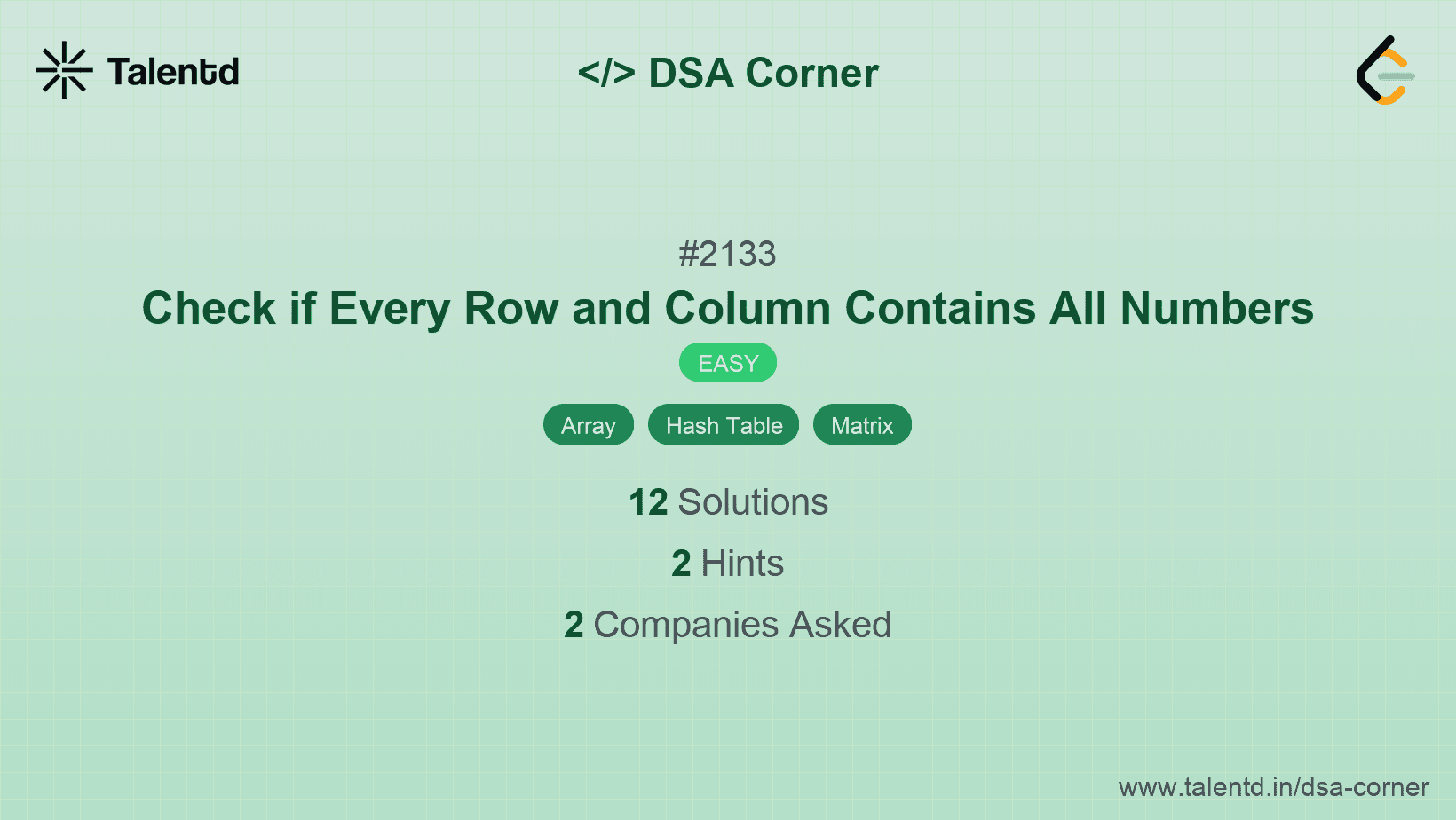 Talentd

</> DSA Corner

#2133

Check if Every Row and Column Contains All Numbers

EASY

Array Hash Table Matrix

12 Solutions

2 Hints

2 Companies Asked

www.talentd.in/dsa-corner